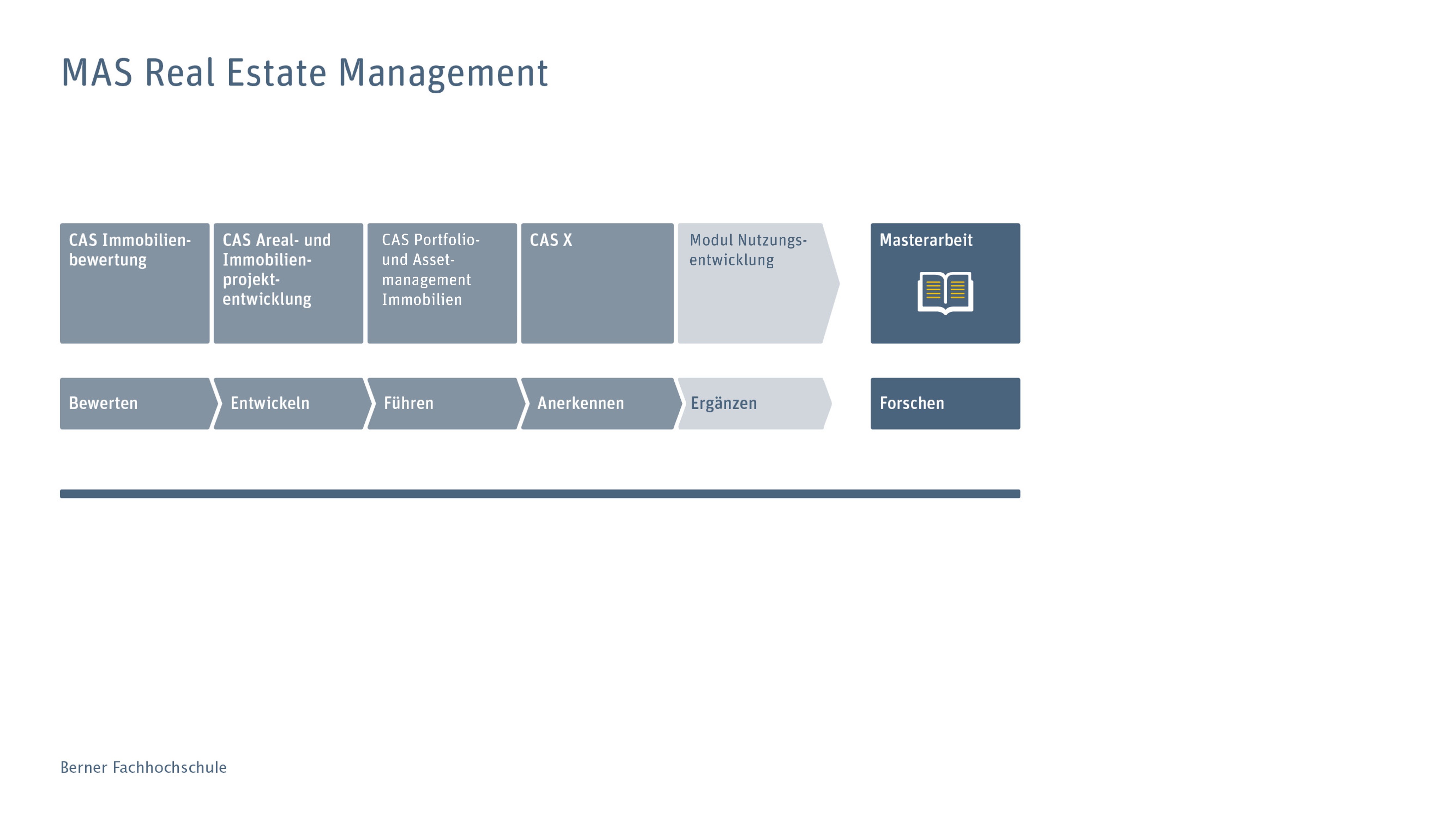 MAS Real Estate Management

CAS Immobilienbewertung

CAS Areal- und Immobilienprojektentwicklung

CAS Portfolio- und Assetmanagement Immobilien

CAS X

Modul Nutzungsentwicklung

Masterarbeit

Bewerten

Entwickeln

Führen

Anerkennen

Ergänzen

Forschen

Berner Fachhochschule